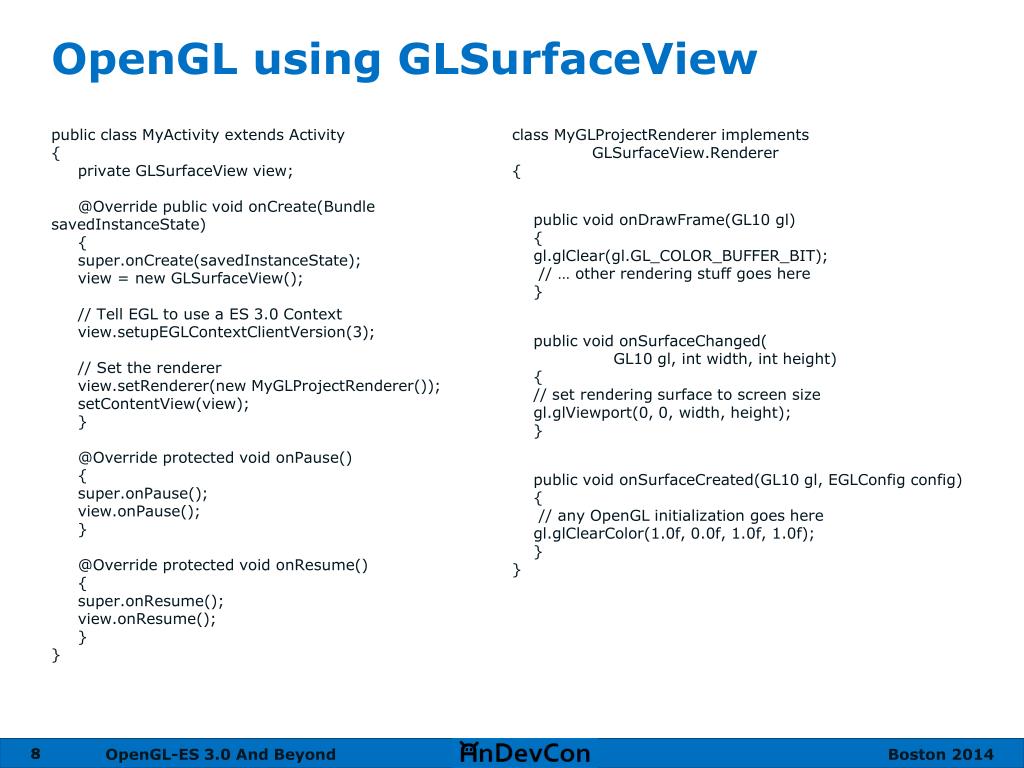 OpenGL using GLSurfaceView

public class MyActivity extends Activity
{
private GLSurfaceView view;

@Override public void onCreate(Bundle savedInstanceState)
{
super.onCreate(savedInstanceState);
view = new GLSurfaceView();

// Tell EGL to use a ES 3.0 Context
view.setupEGLContextClientVersion(3);

// Set the renderer
view.setRenderer(new MyGLProjectRenderer());
setContentView(view);
}

@Override protected void onPause()
{
super.onPause();
view.onPause();
}

@Override protected void onResume()
{
super.onResume();
view.onResume();
}
}

class MyGLProjectRenderer implements
GLSurfaceView.Renderer
{

public void onDrawFrame(GL10 gl)
{
gl.glClear(gl.GL_COLOR_BUFFER_BIT);
// … other rendering stuff goes here
}

public void onSurfaceChanged(
GL10 gl, int width, int height)
{
// set rendering surface to screen size
gl.glViewport(0, 0, width, height);
}

public void onSurfaceCreated(GL10 gl, EGLConfig config)
{
// any OpenGL initialization goes here
gl.glClearColor(1.0f, 0.0f, 1.0f, 1.0f);
}
}

8 OpenGL-ES 3.0 And Beyond AnDevCon Boston 2014